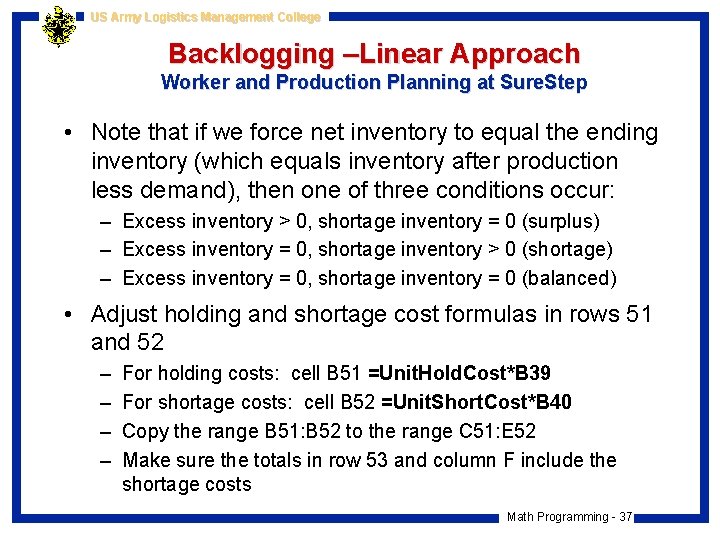 US Army Logistics Management College

Backlogging –Linear Approach
Worker and Production Planning at SureStep

• Note that if we force net inventory to equal the ending inventory (which equals inventory after production less demand), then one of three conditions occur:
– Excess inventory > 0, shortage inventory = 0 (surplus)
– Excess inventory = 0, shortage inventory > 0 (shortage)
– Excess inventory = 0, shortage inventory = 0 (balanced)

• Adjust holding and shortage cost formulas in rows 51 and 52
– For holding costs: cell B51 =UnitHoldCost*B39
– For shortage costs: cell B52 =UnitShortCost*B40
– Copy the range B51:B52 to the range C51:E52
– Make sure the totals in row 53 and column F include the shortage costs

Math Programming - 37